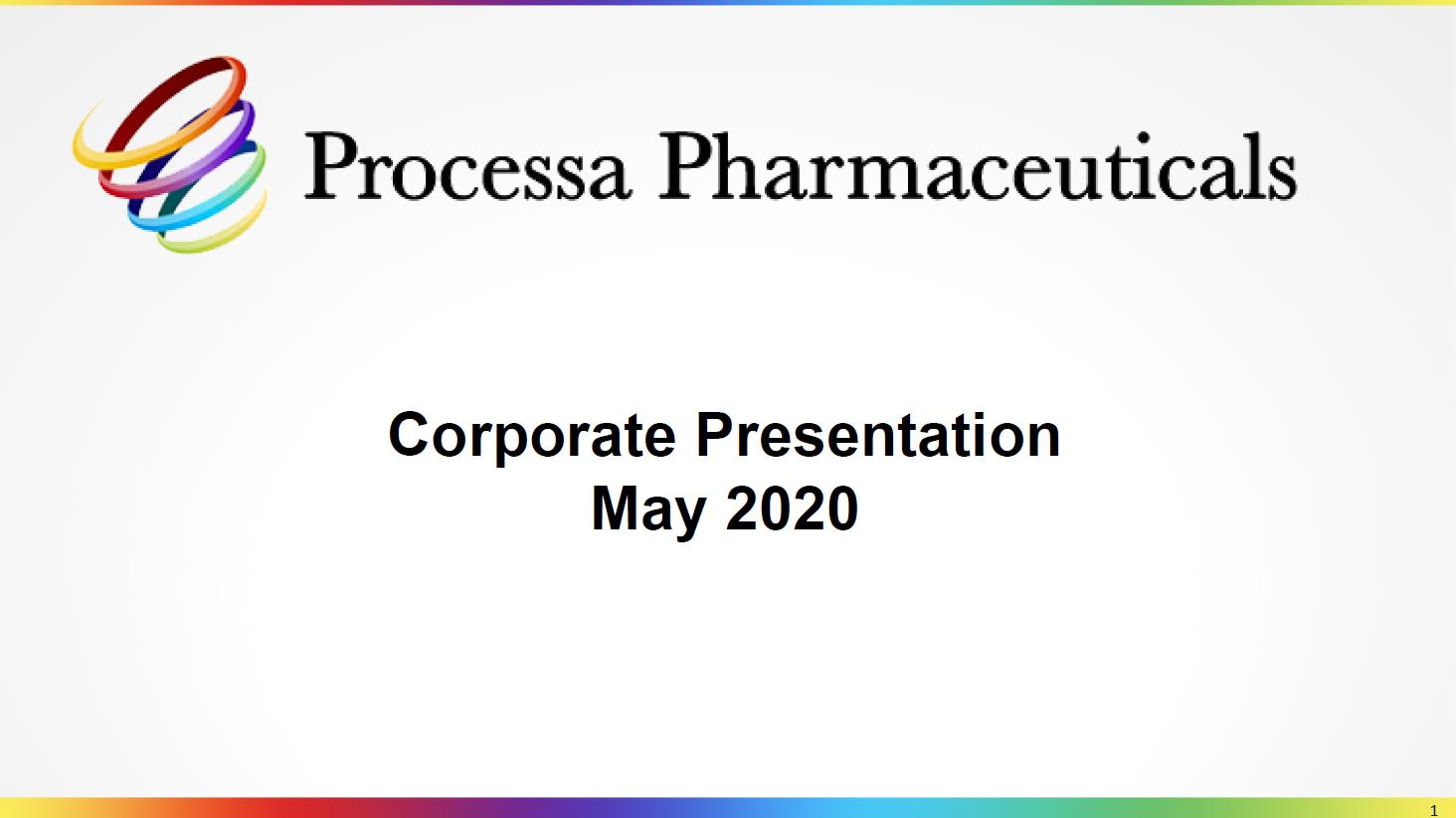 Processa Pharmaceuticals

Corporate Presentation
May 2020

1